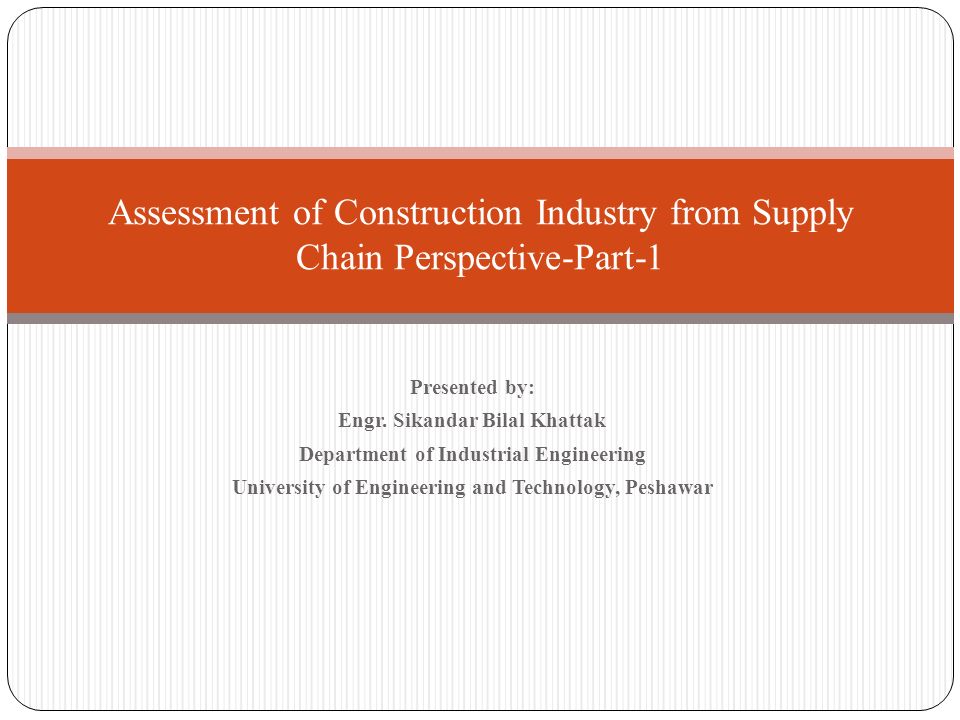 Assessment of Construction Industry from Supply Chain Perspective-Part-1

Presented by:
Engr. Sikandar Bilal Khattak
Department of Industrial Engineering
University of Engineering and Technology, Peshawar